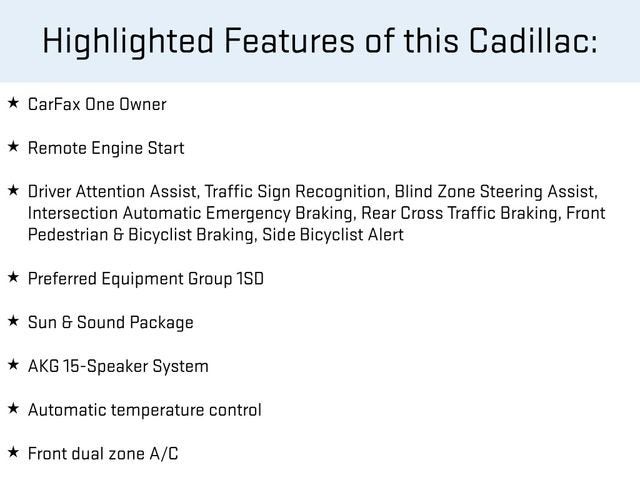 Highlighted Features of this Cadillac:

★ CarFax One Owner

★ Remote Engine Start

★ Driver Attention Assist, Traffic Sign Recognition, Blind Zone Steering Assist, Intersection Automatic Emergency Braking, Rear Cross Traffic Braking, Front Pedestrian & Bicyclist Braking, Side Bicyclist Alert

★ Preferred Equipment Group 1SD

★ Sun & Sound Package

★ AKG 15-Speaker System

★ Automatic temperature control

★ Front dual zone A/C